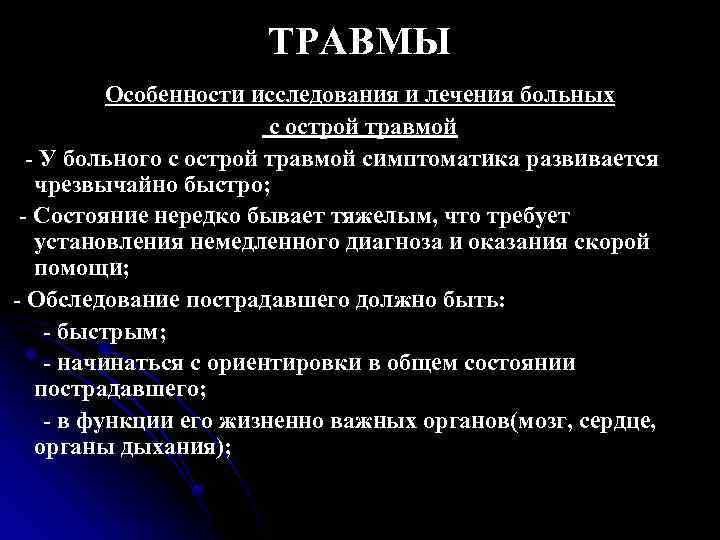 ТРАВМЫ

Особенности исследования и лечения больных с острой травмой

- У больного с острой травмой симптоматика развивается чрезвычайно быстро;

- Состояние нередко бывает тяжелым, что требует установления немедленного диагноза и оказания скорой помощи;

- Обследование пострадавшего должно быть:

- быстрым;

- начинаться с ориентировки в общем состоянии пострадавшего;

- в функции его жизненно важных органов(мозг, сердце, органы дыхания);